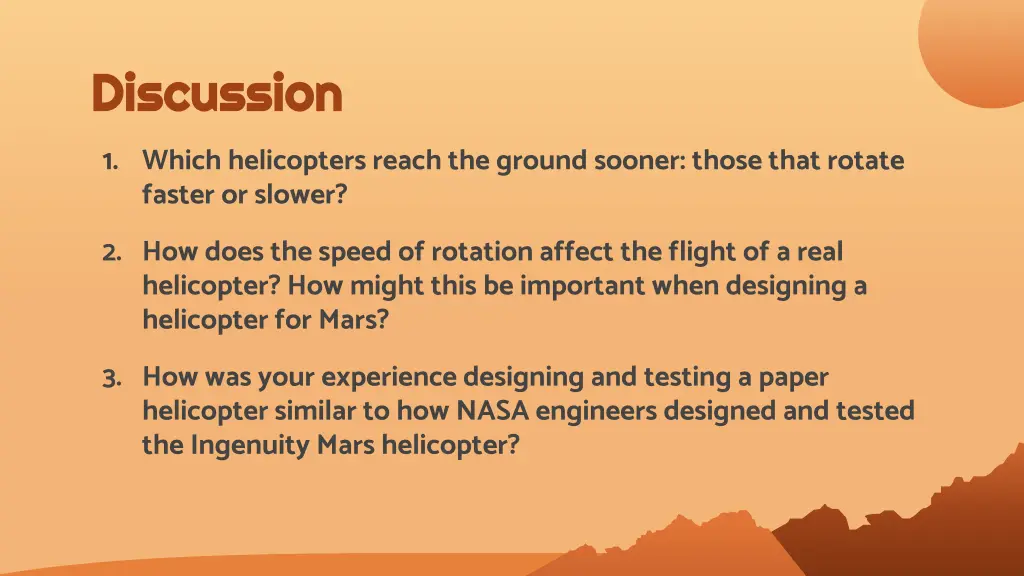 Discussion

1. Which helicopters reach the ground sooner: those that rotate faster or slower?

2. How does the speed of rotation affect the flight of a real helicopter? How might this be important when designing a helicopter for Mars?

3. How was your experience designing and testing a paper helicopter similar to how NASA engineers designed and tested the Ingenuity Mars helicopter?